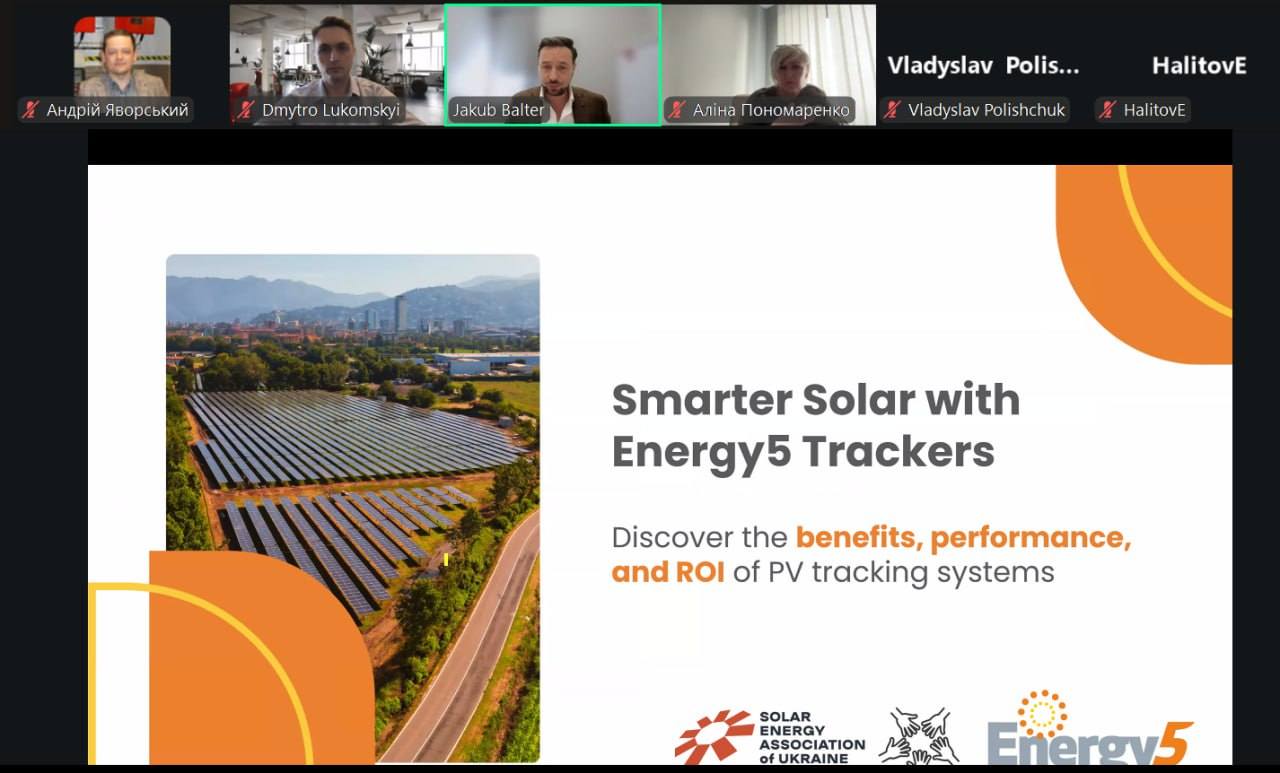 Андрій Яворський
Dmytro Lukomskyi
Jakub Balter
Аліна Пономаренко
Vladyslav Polis...
Vladyslav Polishchuk
HalitovE
HalitovE

Smarter Solar with Energy5 Trackers

Discover the benefits, performance, and ROI of PV tracking systems

SOLAR ENERGY ASSOCIATION of UKRAINE

Energy5